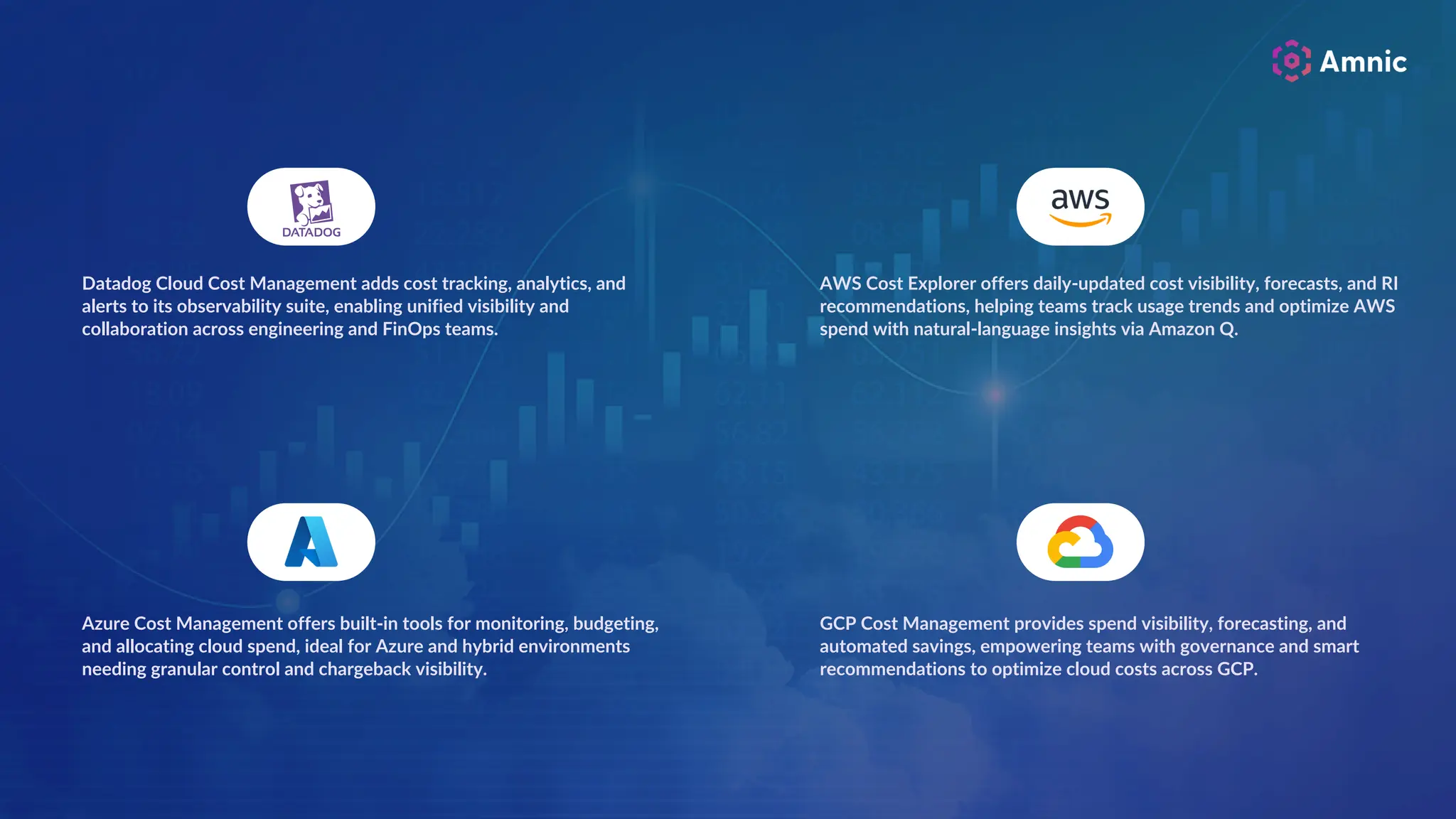 Amnic

DATADOG

Datadog Cloud Cost Management adds cost tracking, analytics, and alerts to its observability suite, enabling unified visibility and collaboration across engineering and FinOps teams.

aws

AWS Cost Explorer offers daily-updated cost visibility, forecasts, and RI recommendations, helping teams track usage trends and optimize AWS spend with natural-language insights via Amazon Q.

Azure Cost Management offers built-in tools for monitoring, budgeting, and allocating cloud spend, ideal for Azure and hybrid environments needing granular control and chargeback visibility.

GCP Cost Management provides spend visibility, forecasting, and automated savings, empowering teams with governance and smart recommendations to optimize cloud costs across GCP.